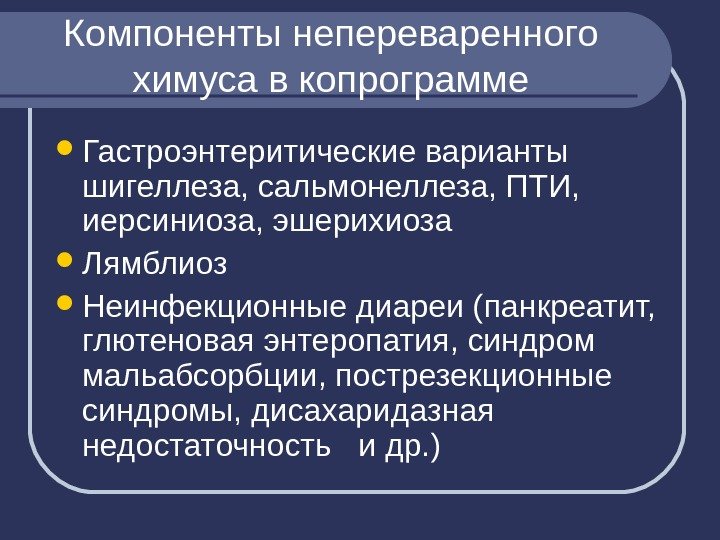 Компоненты непереваренного химуса в копрограмме

- Гастроэнтеритические варианты шигеллеза, сальмонеллеза, ПТИ, иерсиниоза, эшерихиоза
- Лямблиоз
- Неинфекционные диареи (панкреатит, глютеновая энтеропатия, синдром мальабсорбции, пострезекционные синдромы, дисахаридазная недостаточность и др.)